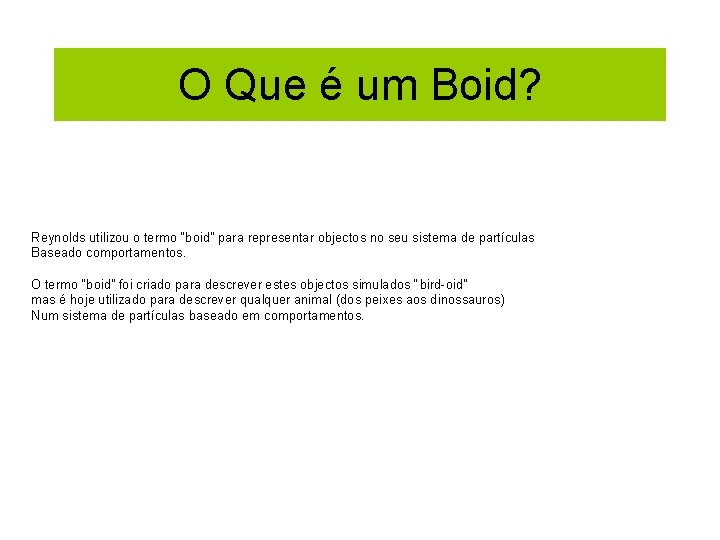 O Que é um Boid?

Reynolds utilizou o termo "boid" para representar objectos no seu sistema de partículas Baseado comportamentos.

O termo "boid" foi criado para descrever estes objectos simulados "bird-oid" mas é hoje utilizado para descrever qualquer animal (dos peixes aos dinossauros) Num sistema de partículas baseado em comportamentos.